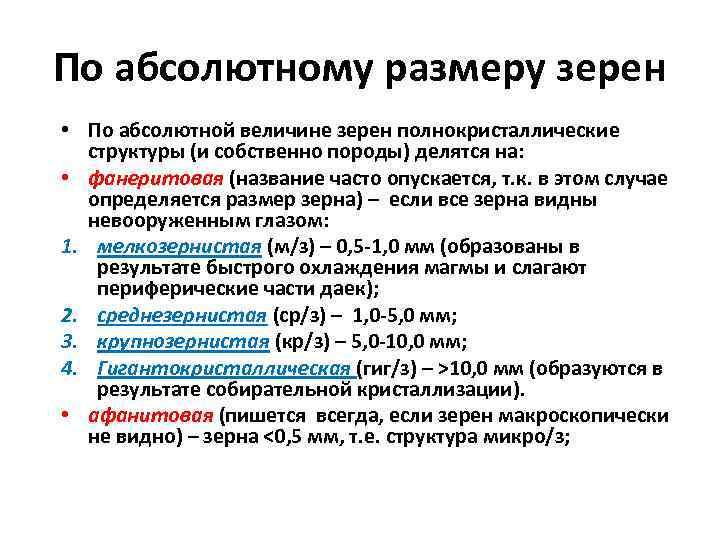 По абсолютному размеру зерен

• По абсолютной величине зерен полнокристаллические структуры (и собственно породы) делятся на:

• фанеритовая (название часто опускается, т.к. в этом случае определяется размер зерна) – если все зерна видны невооруженным глазом:

1. мелкозернистая (м/з) – 0,5-1,0 мм (образованы в результате быстрого охлаждения магмы и слагают периферические части даек);
2. среднезернистая (ср/з) – 1,0-5,0 мм;
3. крупнозернистая (кр/з) – 5,0-10,0 мм;
4. Гигантокристаллическая (гиг/з) – >10,0 мм (образуются в результате собирательной кристаллизации).

• афанитовая (пишется всегда, если зерен макроскопически не видно) – зерна <0,5 мм, т.е. структура микро/з;